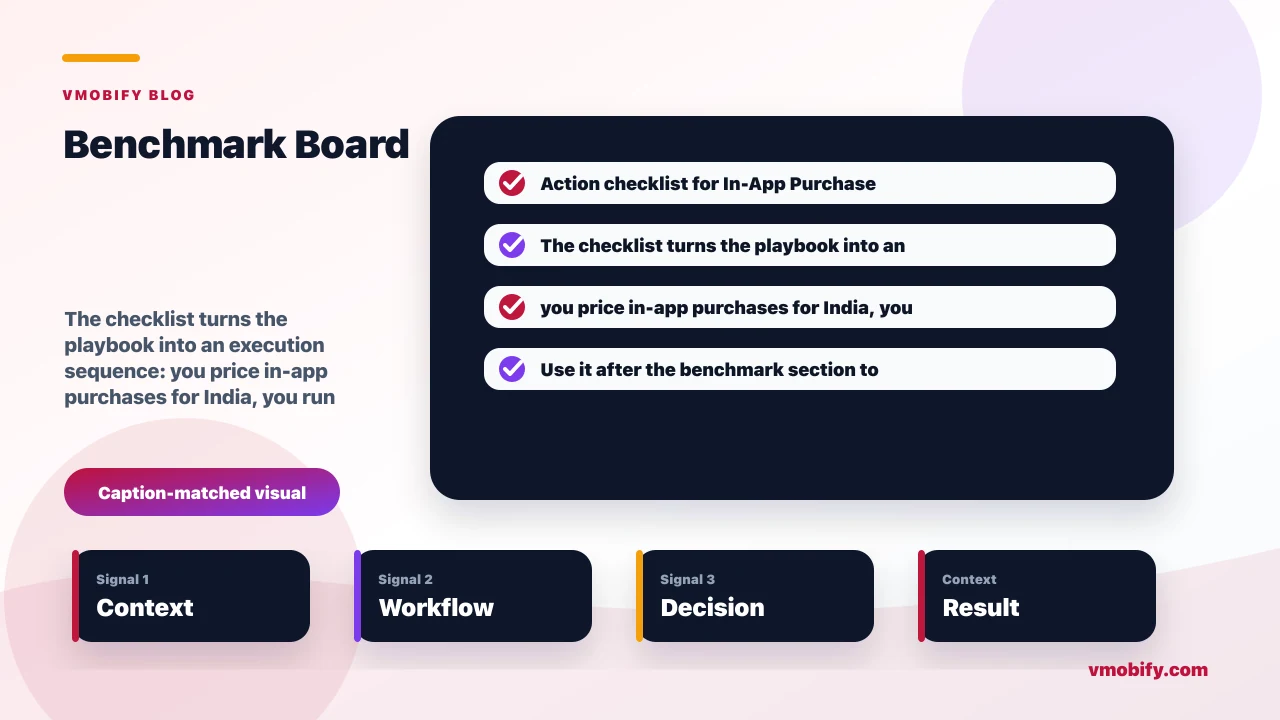 VMOBIFY BLOG

Benchmark Board

The checklist turns the playbook into an execution sequence: you price in-app purchases for India, you run

Caption-matched visual

Action checklist for In-App Purchase

The checklist turns the playbook into an

you price in-app purchases for India, you

Use it after the benchmark section to

Signal 1
Context

Signal 2
Workflow

Signal 3
Decision

Context
Result

vmobify.com